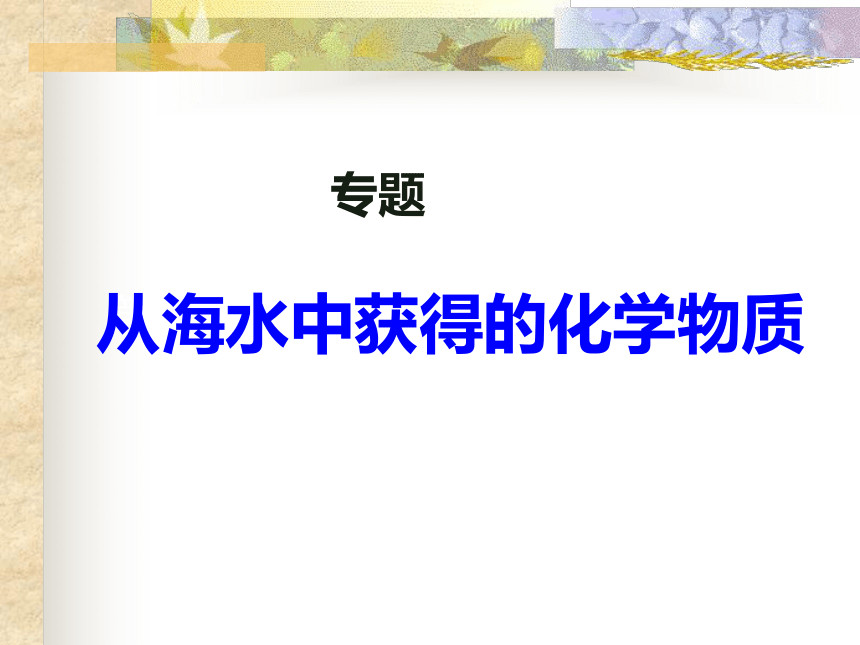 专题

从海水中获得的化学物质